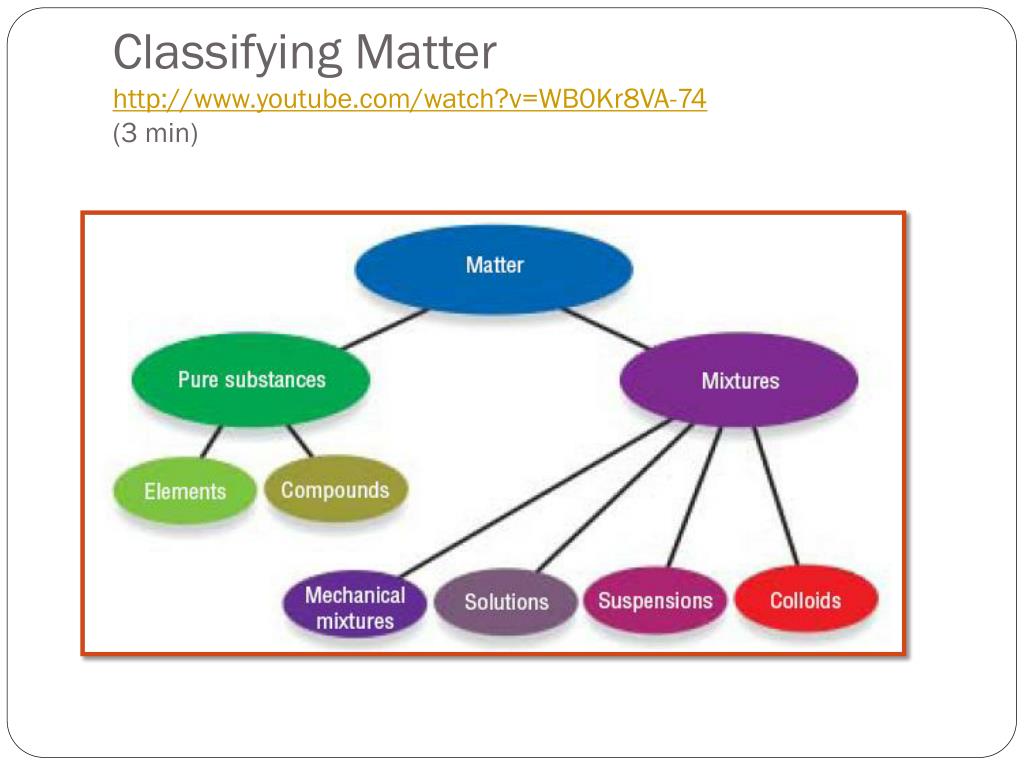 Classifying Matter
http://www.youtube.com/watch?v=WB0Kr8VA-74
(3 min)

Matter
Pure substances
Mixtures
Elements
Compounds
Mechanical mixtures
Solutions
Suspensions
Colloids